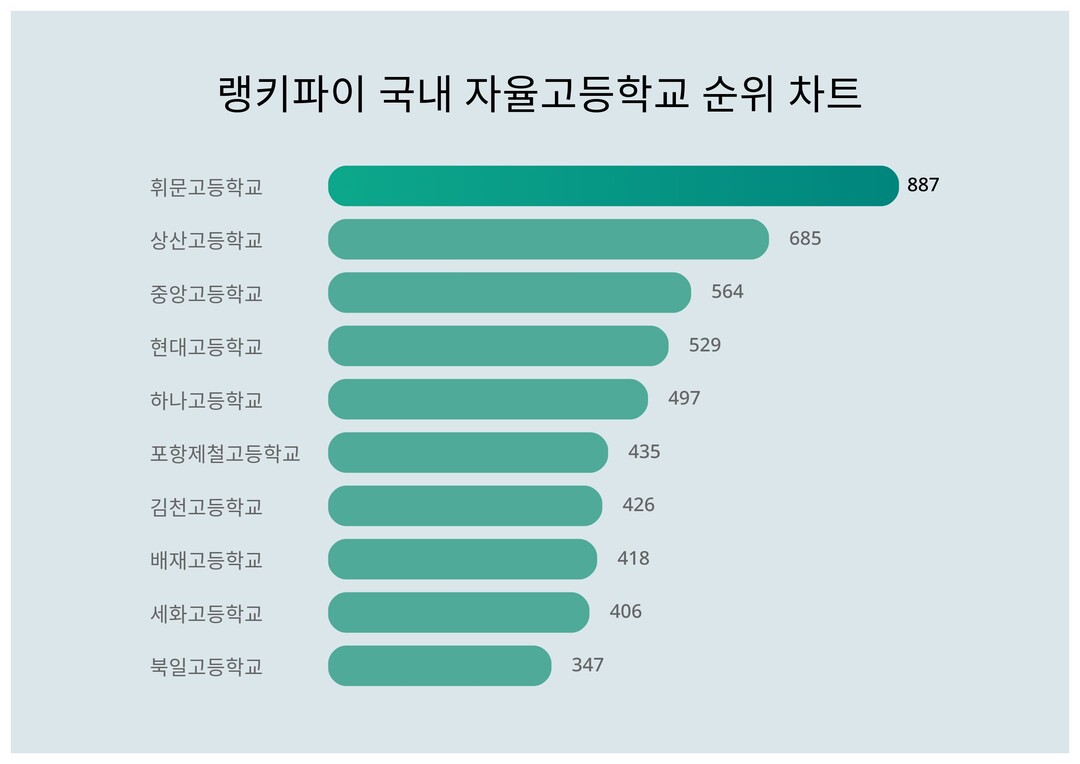 랭키파이 국내 자율고등학교 순위 차트

휘문고등학교 887
상산고등학교 685
중앙고등학교 564
현대고등학교 529
하나고등학교 497
포항제철고등학교 435
김천고등학교 426
배재고등학교 418
세화고등학교 406
북일고등학교 347